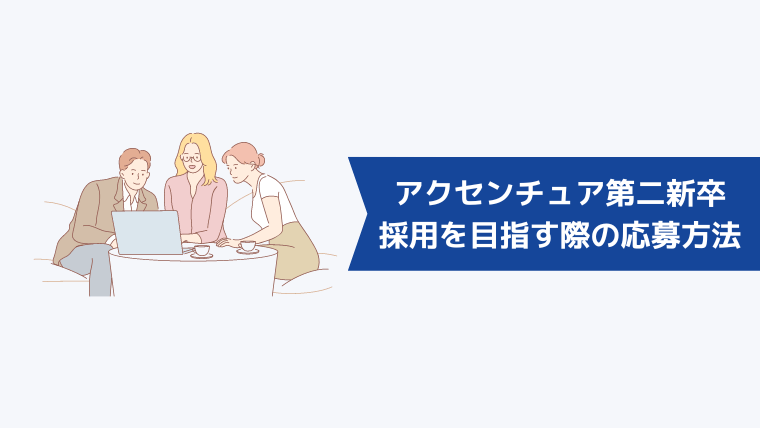 アクセンチュア第二新卒
採用を目指す際の応募方法